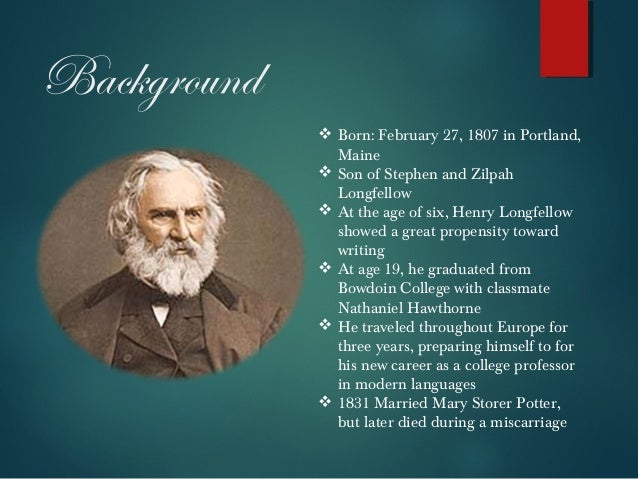 Background

❖ Born: February 27, 1807 in Portland, Maine
❖ Son of Stephen and Zilpah Longfellow
❖ At the age of six, Henry Longfellow showed a great propensity toward writing
❖ At age 19, he graduated from Bowdoin College with classmate Nathaniel Hawthorne
❖ He traveled throughout Europe for three years, preparing himself to for his new career as a college professor in modern languages
❖ 1831 Married Mary Storer Potter, but later died during a miscarriage